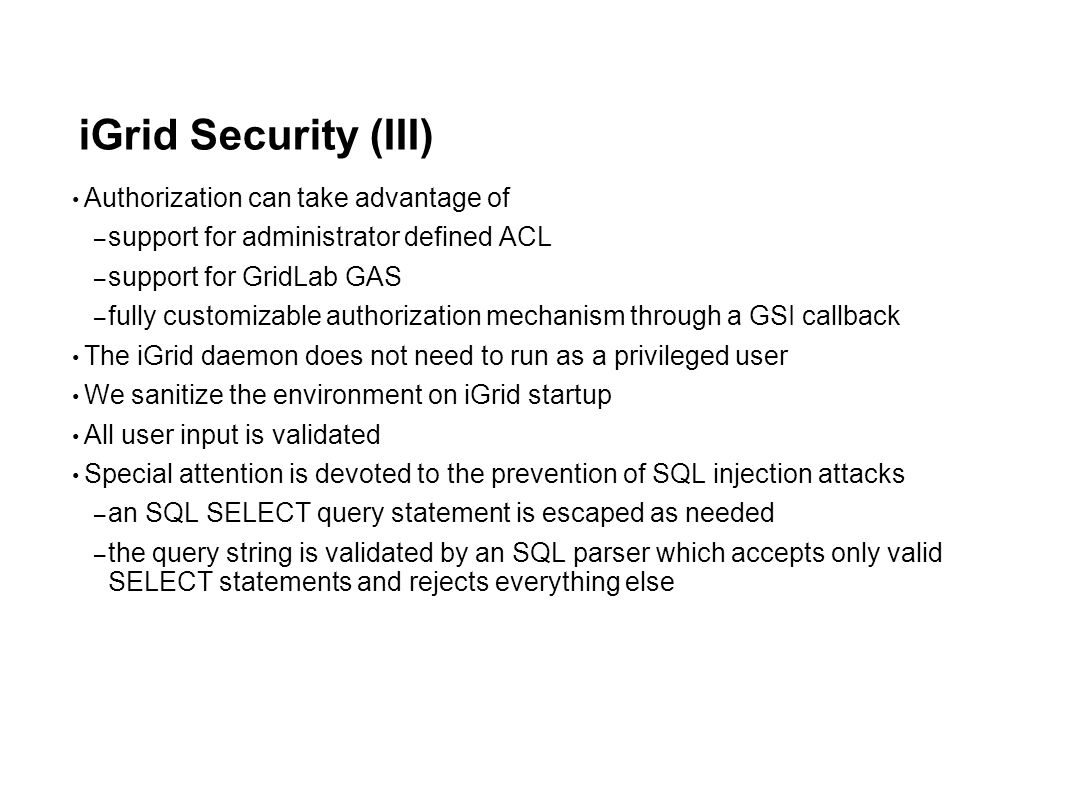 iGrid Security (III)

• Authorization can take advantage of

– support for administrator defined ACL

– support for GridLab GAS

– fully customizable authorization mechanism through a GSI callback

• The iGrid daemon does not need to run as a privileged user

• We sanitize the environment on iGrid startup

• All user input is validated

• Special attention is devoted to the prevention of SQL injection attacks

– an SQL SELECT query statement is escaped as needed

– the query string is validated by an SQL parser which accepts only valid SELECT statements and rejects everything else